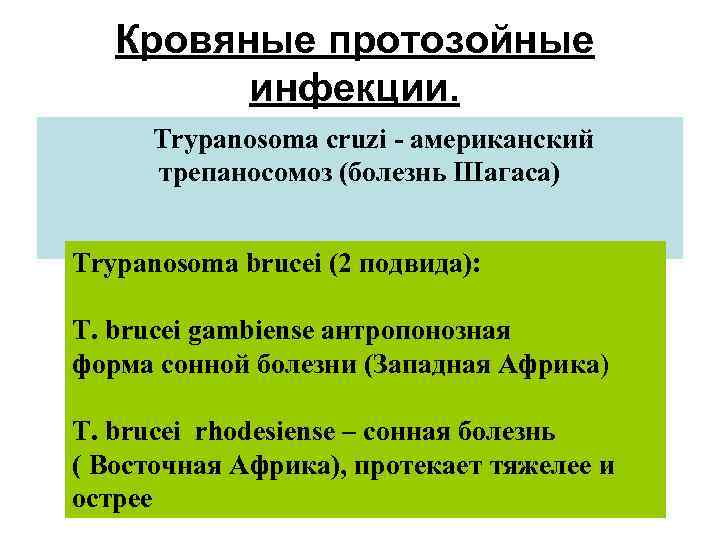 Кровяные протозойные инфекции.

Trypanosoma cruzi - американский трепаносомоз (болезнь Шагаса)

Trypanosoma brucei (2 подвида):

T. brucei gambiense антропонозная форма сонной болезни (Западная Африка)

T. brucei rhodesiense – сонная болезнь ( Восточная Африка), протекает тяжелее и острее